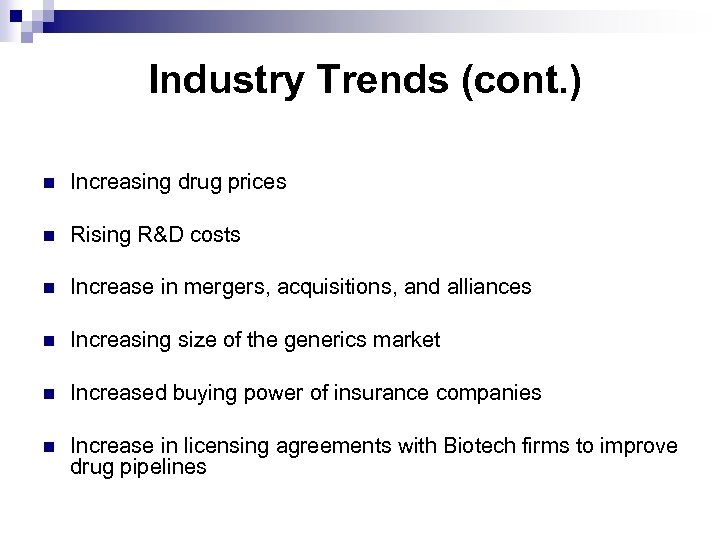 Industry Trends (cont.)

- Increasing drug prices
- Rising R&D costs
- Increase in mergers, acquisitions, and alliances
- Increasing size of the generics market
- Increased buying power of insurance companies
- Increase in licensing agreements with Biotech firms to improve drug pipelines